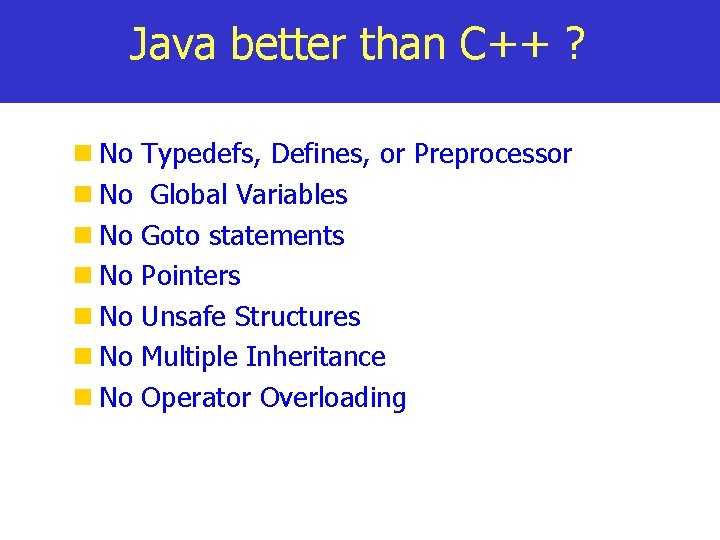 Java better than C++ ?

- No Typedefs, Defines, or Preprocessor
- No  Global Variables
- No Goto statements
- No Pointers
- No Unsafe Structures
- No Multiple Inheritance
- No Operator Overloading